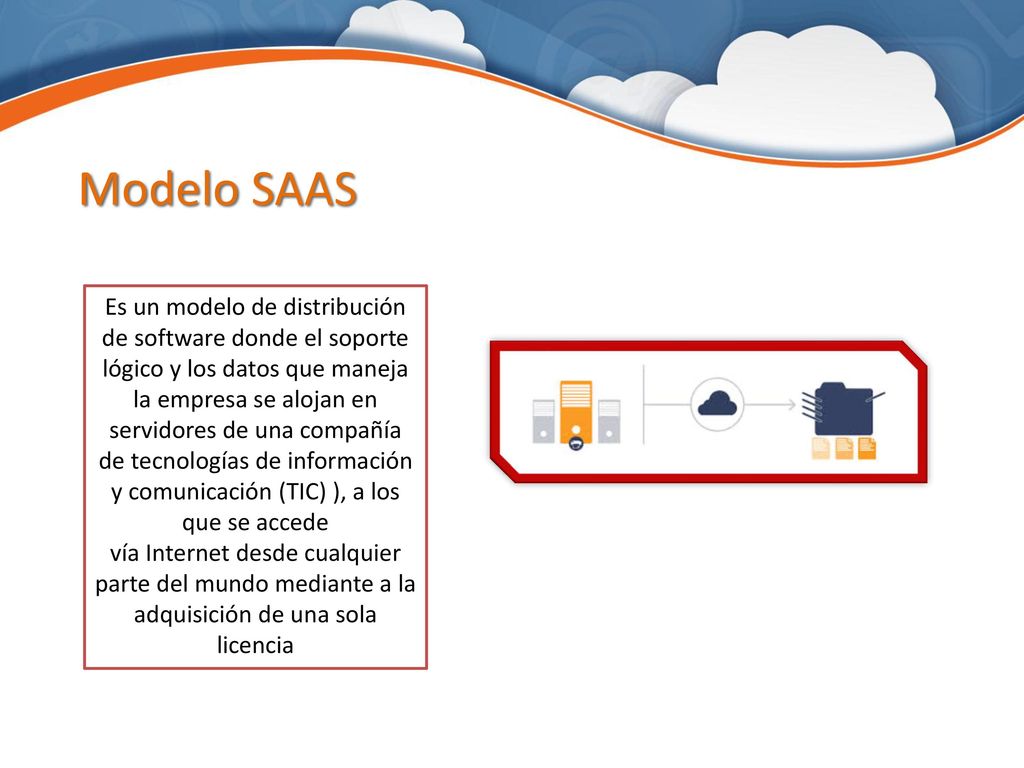 Modelo SAAS

Es un modelo de distribución de software donde el soporte lógico y los datos que maneja la empresa se alojan en servidores de una compañía de tecnologías de información y comunicación (TIC) ), a los que se accede
vía Internet desde cualquier parte del mundo mediante a la adquisición de una sola licencia